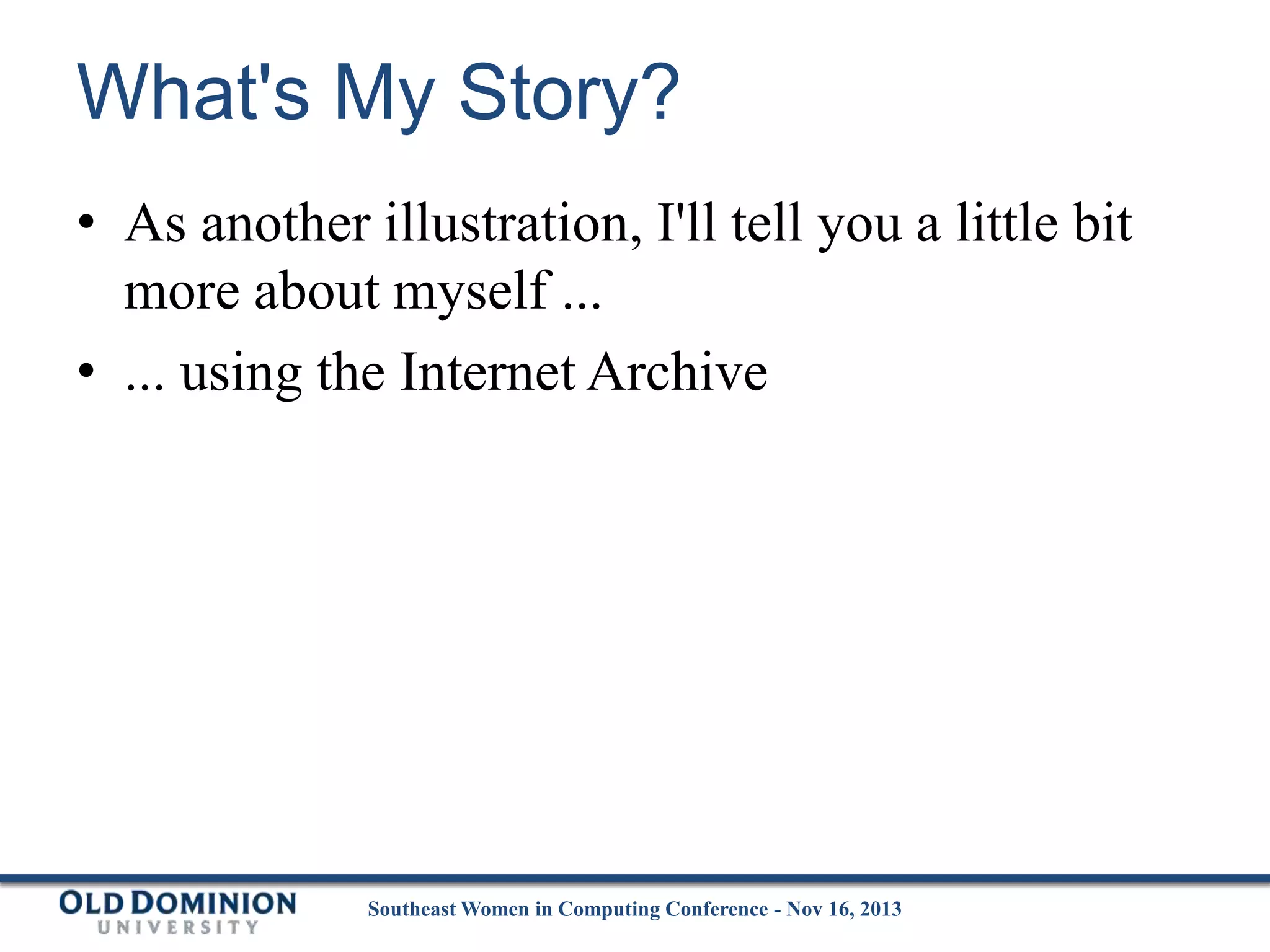 What's My Story?

• As another illustration, I'll tell you a little bit more about myself ...
• ... using the Internet Archive

OLD DOMINION UNIVERSITY

Southeast Women in Computing Conference - Nov 16, 2013